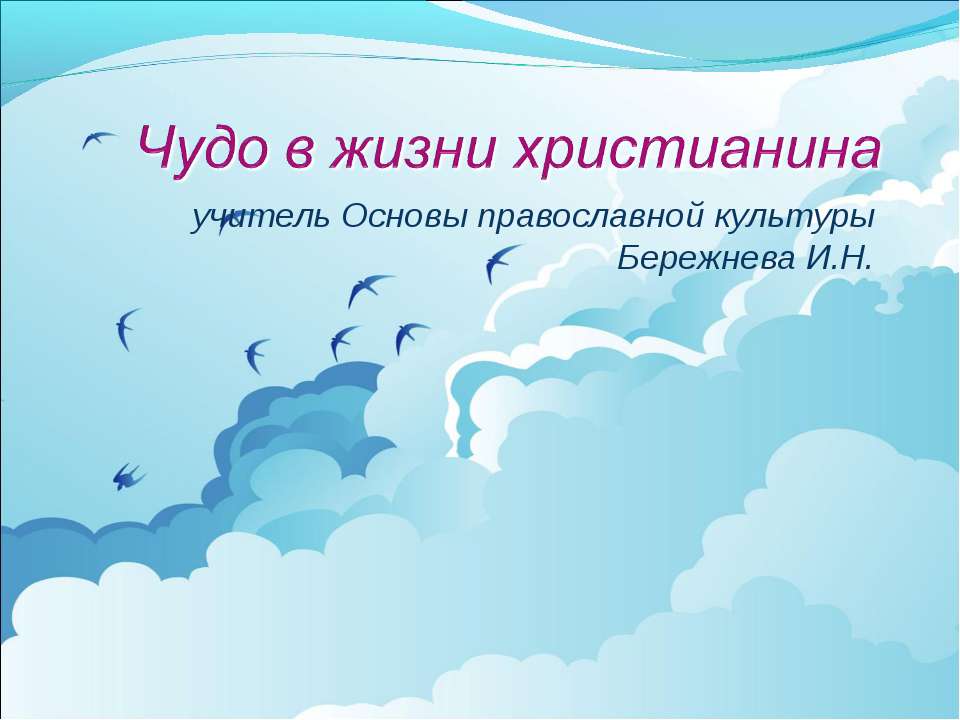 Чудо в жизни христианина

учитель Основы православной культуры
Бережнева И.Н.